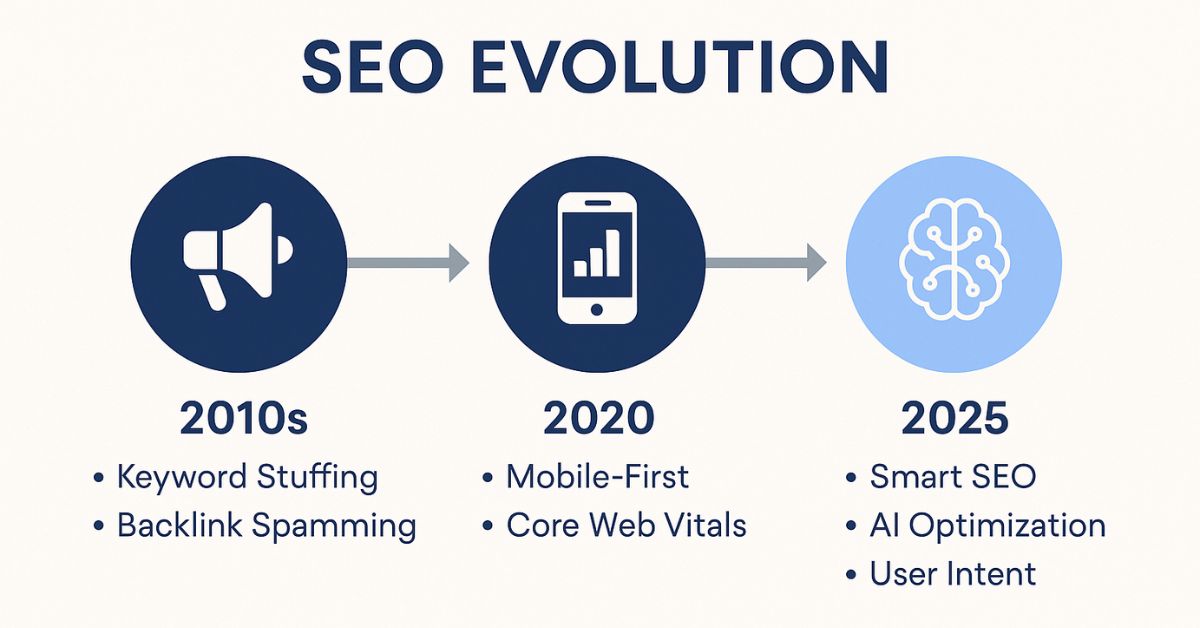 SEO EVOLUTION

2010s
• Keyword Stuffing
• Backlink Spamming

2020
• Mobile-First
• Core Web Vitals

2025
• Smart SEO
• AI Optimization
• User Intent